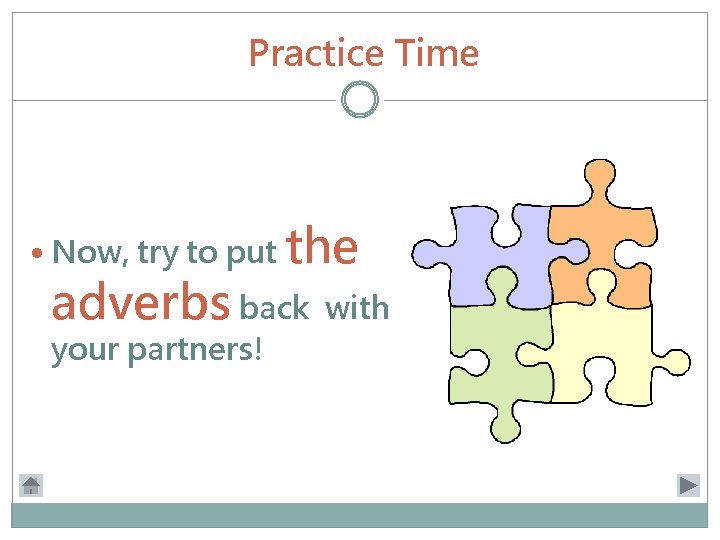 Practice Time

• Now, try to put the adverbs back with your partners!